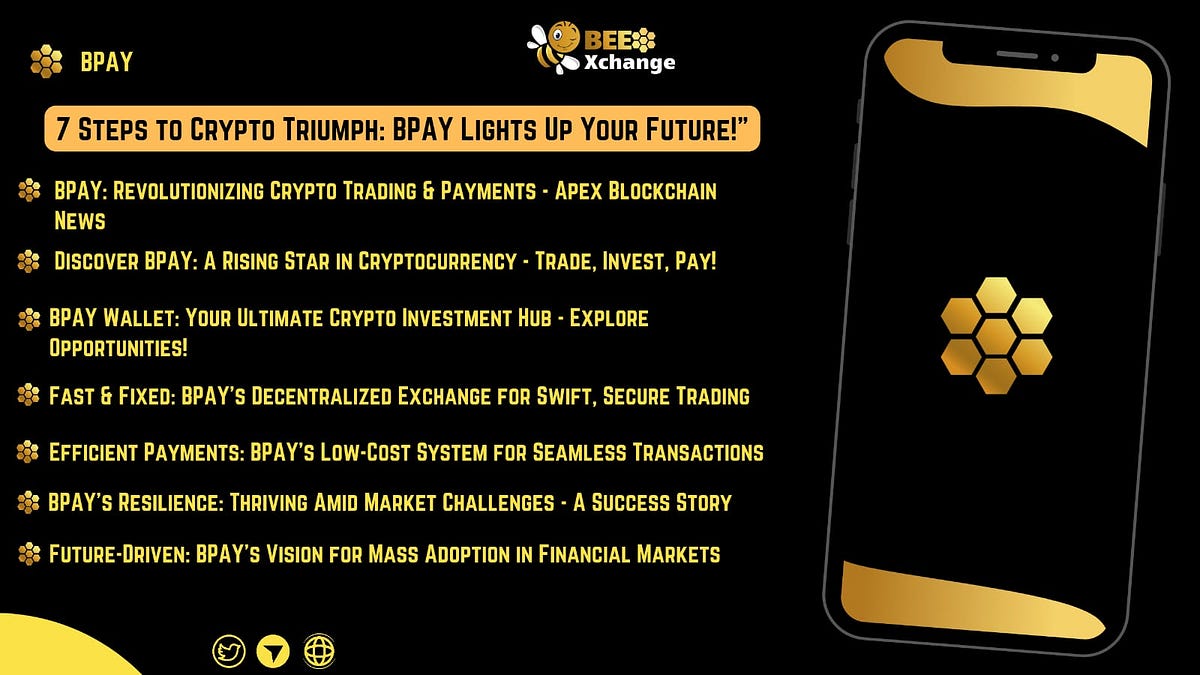 BPAY

BEE Xchange

7 Steps to Crypto Triumph: BPAY Lights Up Your Future!”

BPAY: Revolutionizing Crypto Trading & Payments - Apex Blockchain News

Discover BPAY: A Rising Star in Cryptocurrency - Trade, Invest, Pay!

BPAY Wallet: Your Ultimate Crypto Investment Hub - Explore Opportunities!

Fast & Fixed: BPAY’s Decentralized Exchange for Swift, Secure Trading

Efficient Payments: BPAY’s Low-Cost System for Seamless Transactions

BPAY’s Resilience: Thriving Amid Market Challenges - A Success Story

Future-Driven: BPAY’s Vision for Mass Adoption in Financial Markets